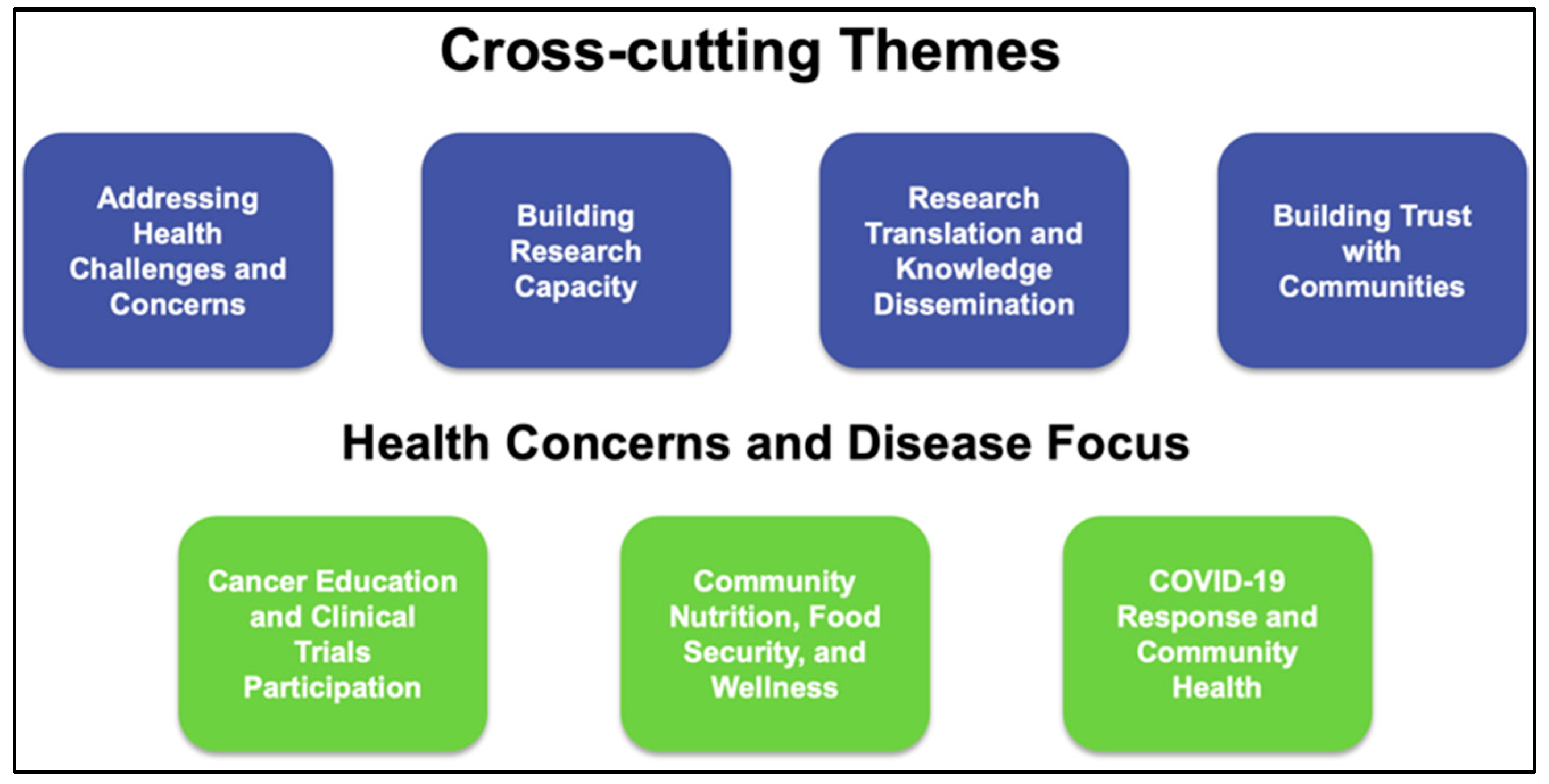 Cross-cutting Themes

Addressing Health Challenges and Concerns

Building Research Capacity

Research Translation and Knowledge Dissemination

Building Trust with Communities

Health Concerns and Disease Focus

Cancer Education and Clinical Trials Participation

Community Nutrition, Food Security, and Wellness

COVID-19 Response and Community Health